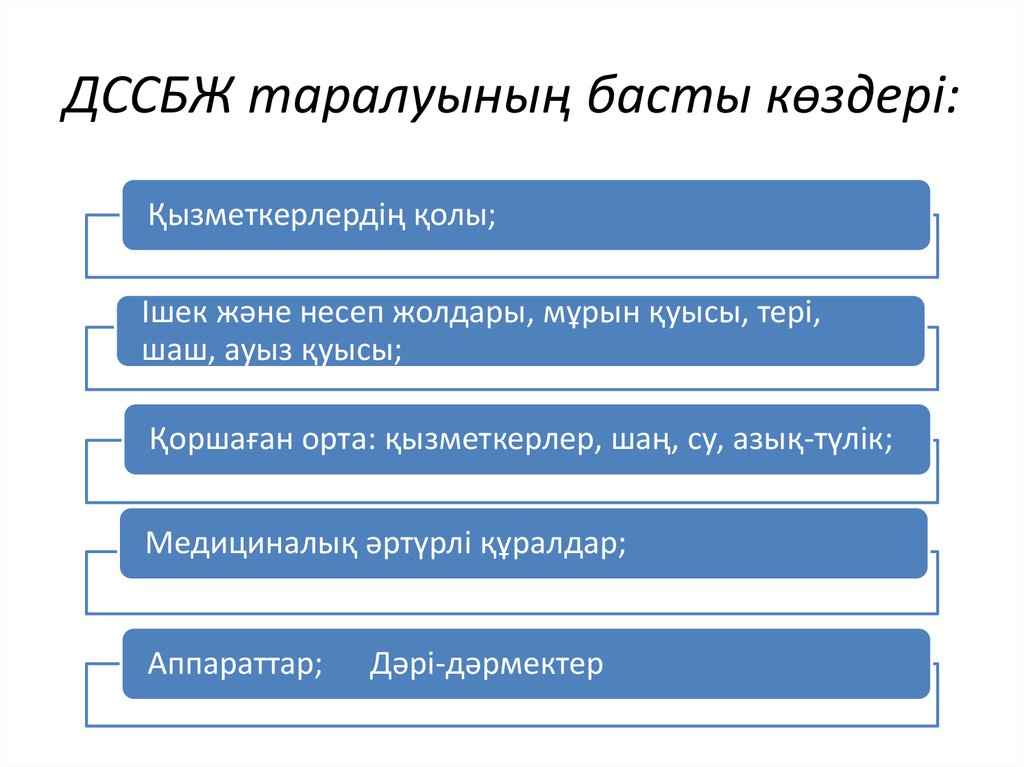 ДССБЖ таралуының басты көздері:

Қызметкерлердің қолы;

Ішек және несеп жолдары, мұрын қуысы, тері, шаш, ауыз қуысы;

Қоршаған орта: қызметкерлер, шаң, су, азық-түлік;

Медициналық әртүрлі құралдар;

Аппараттар; Дәрі-дәрмектер